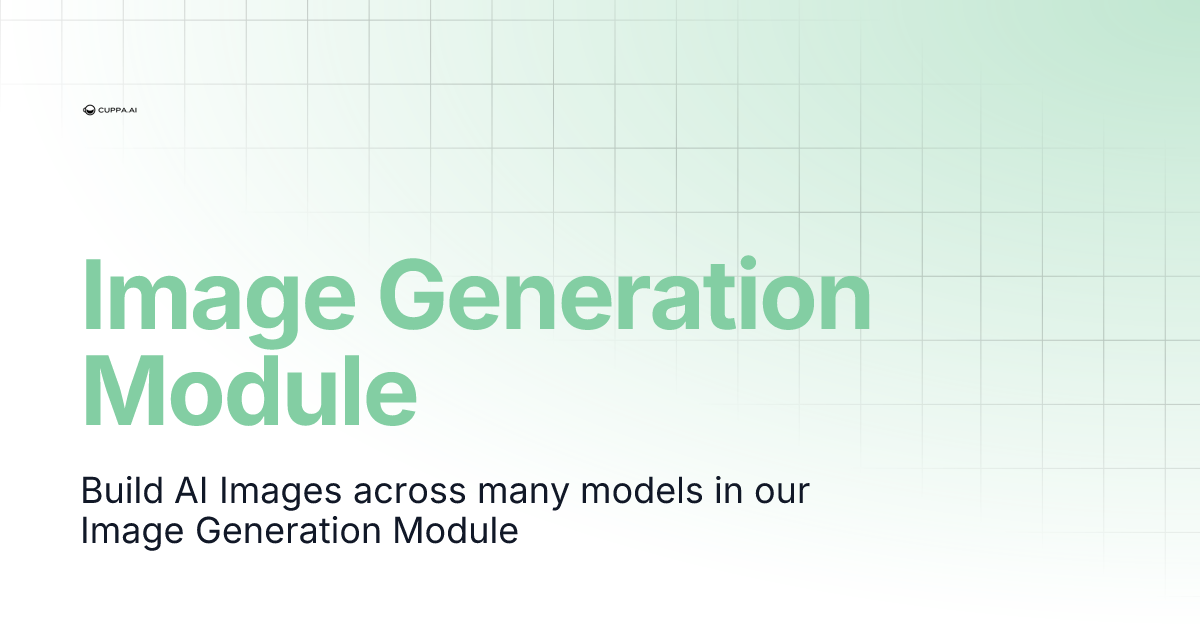 CUPPA.AI

Image Generation Module

Build AI Images across many models in our Image Generation Module